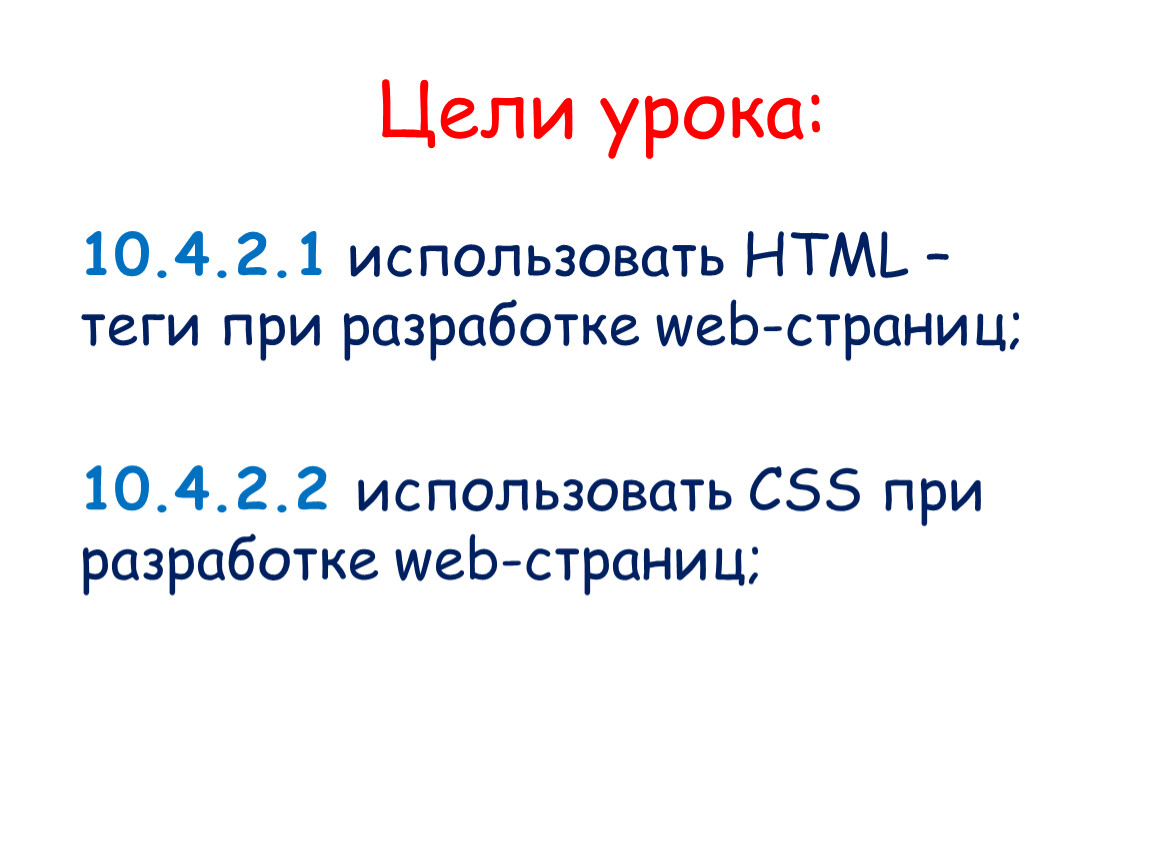 Цели урока:

10.4.2.1 использовать HTML – теги при разработке web-страниц;

10.4.2.2 использовать CSS при разработке web-страниц;